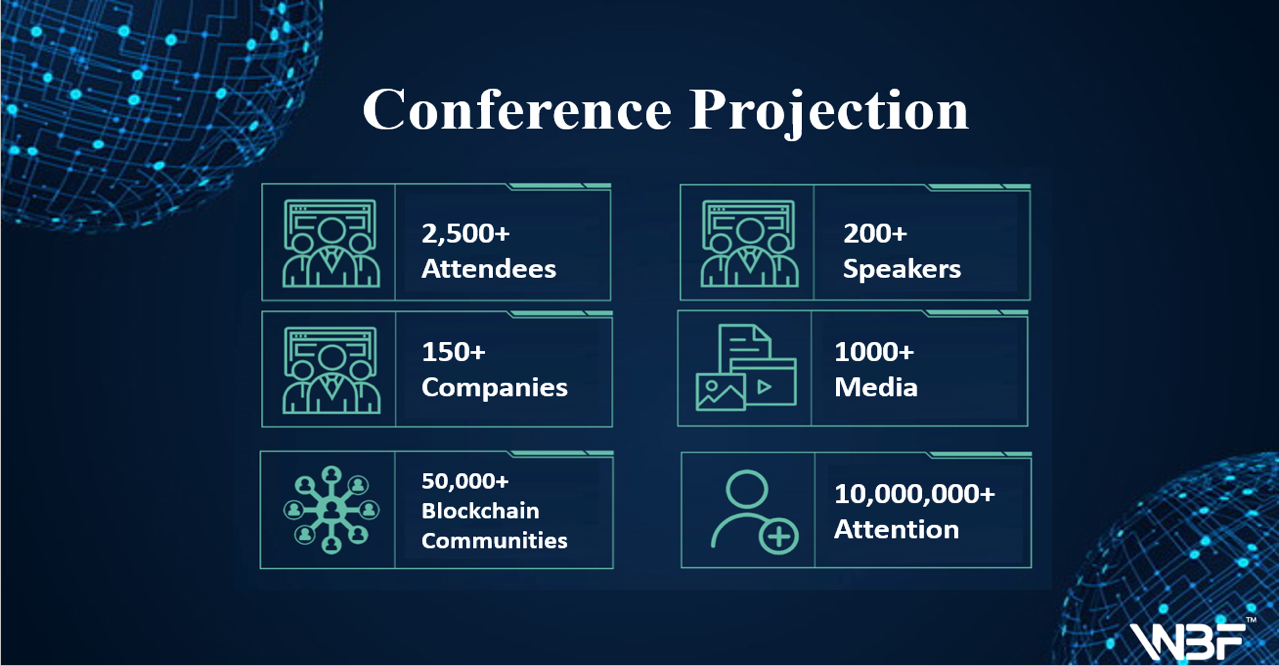 Conference Projection

2,500+
Attendees

200+
Speakers

150+
Companies

1000+
Media

50,000+
Blockchain
Communities

10,000,000+
Attention

WBF™